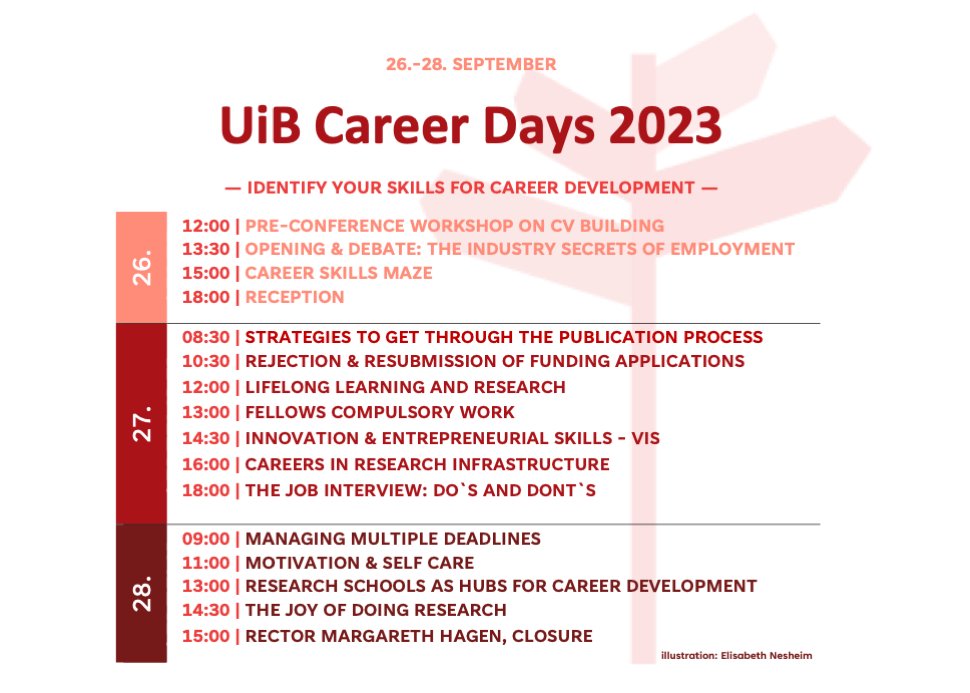 26.-28. SEPTEMBER

UiB Career Days 2023

— IDENTIFY YOUR SKILLS FOR CAREER DEVELOPMENT —

26.

12:00 | PRE-CONFERENCE WORKSHOP ON CV BUILDING
13:30 | OPENING & DEBATE: THE INDUSTRY SECRETS OF EMPLOYMENT
15:00 | CAREER SKILLS MAZE
18:00 | RECEPTION

27.

08:30 | STRATEGIES TO GET THROUGH THE PUBLICATION PROCESS
10:30 | REJECTION & RESUBMISSION OF FUNDING APPLICATIONS
12:00 | LIFELONG LEARNING AND RESEARCH
13:00 | FELLOWS COMPULSORY WORK
14:30 | INNOVATION & ENTREPRENEURIAL SKILLS - VIS
16:00 | CAREERS IN RESEARCH INFRASTRUCTURE
18:00 | THE JOB INTERVIEW: DO`S AND DONT`S

28.

09:00 | MANAGING MULTIPLE DEADLINES
11:00 | MOTIVATION & SELF CARE
13:00 | RESEARCH SCHOOLS AS HUBS FOR CAREER DEVELOPMENT
14:30 | THE JOY OF DOING RESEARCH
15:00 | RECTOR MARGARETH HAGEN, CLOSURE

illustration: Elisabeth Nesheim